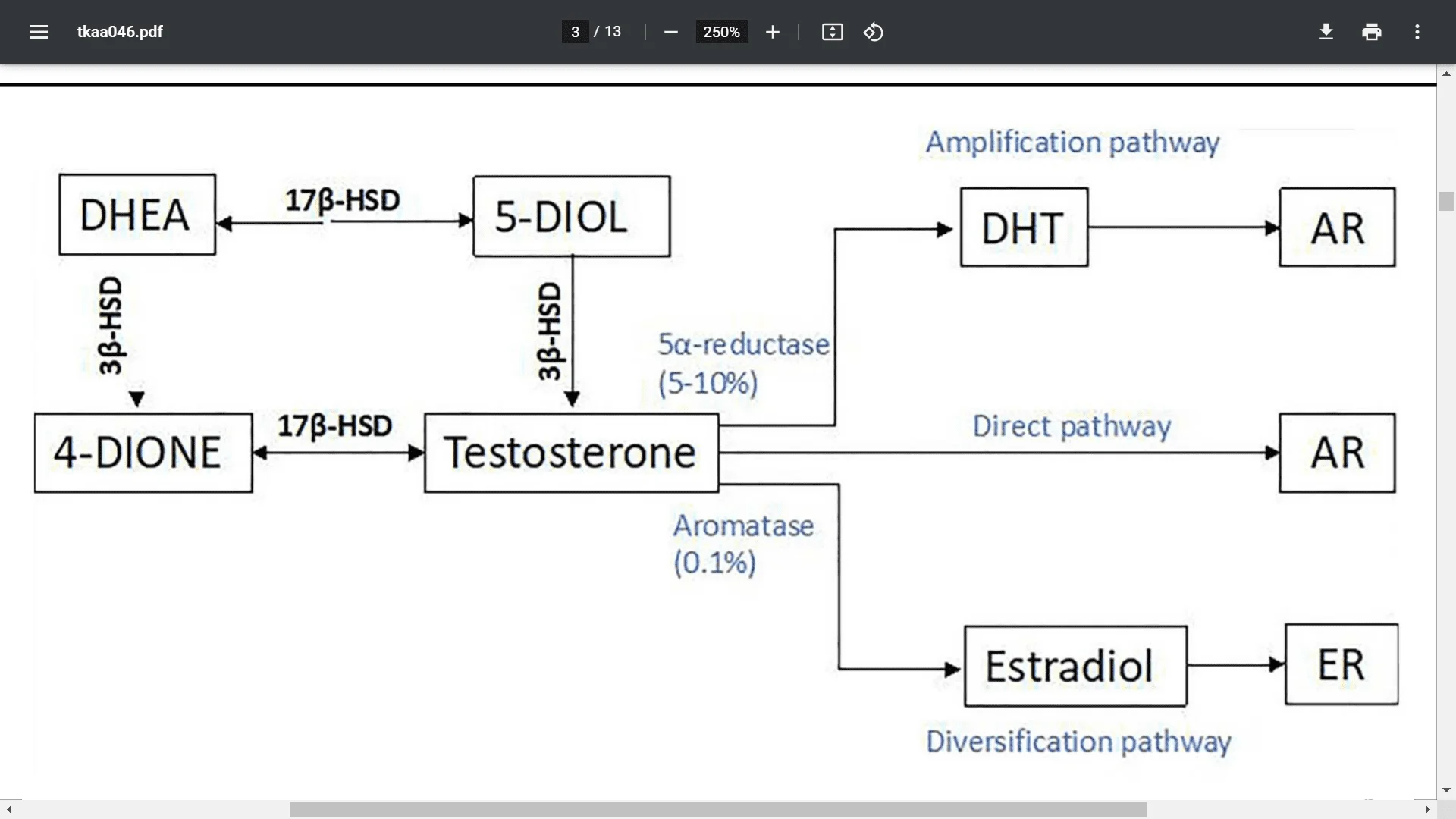 tkaa046.pdf

3 / 13

250%

Amplification pathway

DHEA

17β-HSD

5-DIOL

DHT

AR

3β-HSD

3β-HSD

5α-reductase
(5-10%)

4-DIONE

17β-HSD

Testosterone

Direct pathway

AR

Aromatase
(0.1%)

Estradiol

ER

Diversification pathway